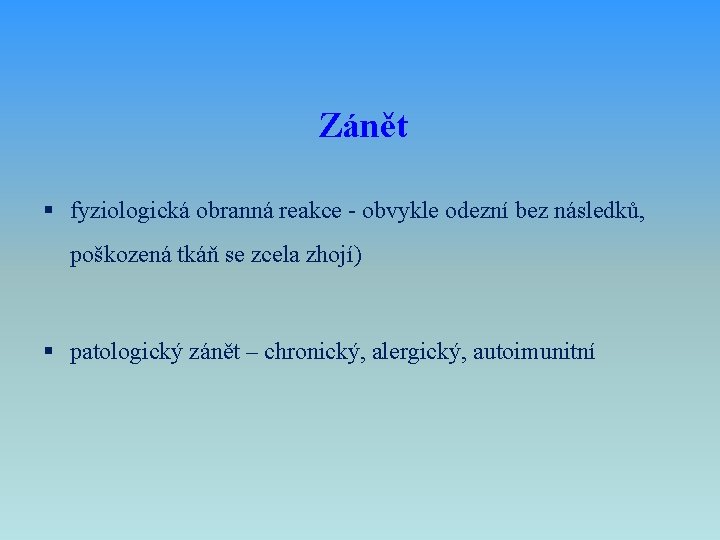 Zánět

▪ fyziologická obranná reakce - obvykle odezní bez následků, poškozená tkáň se zcela zhojí)

▪ patologický zánět – chronický, alergický, autoimunitní